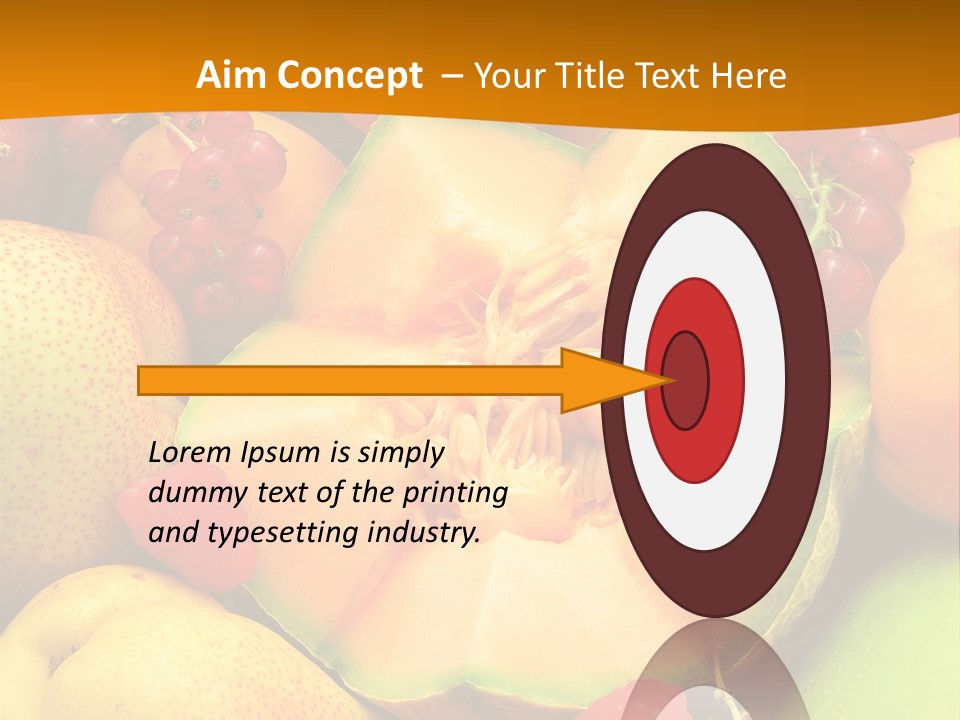 Aim Concept – Your Title Text Here

Lorem Ipsum is simply dummy text of the printing and typesetting industry.